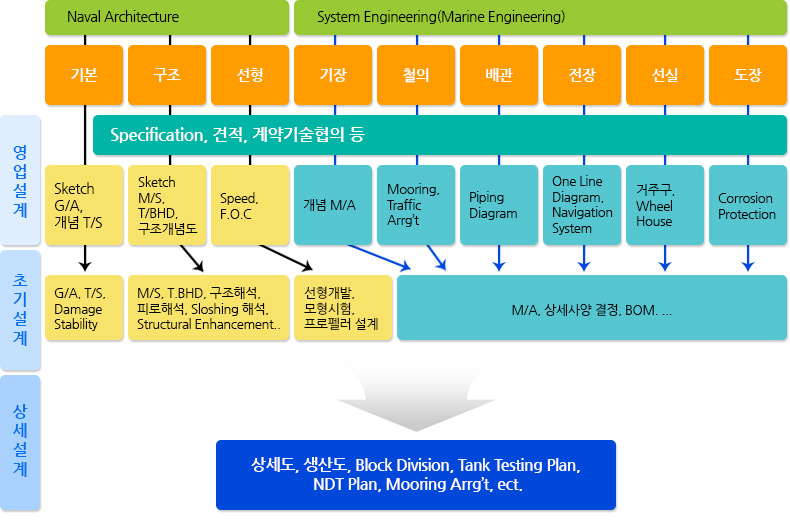 Naval Architecture

System Engineering(Marine Engineering)

기본

구조

선형

기장

철의

배관

전장

선실

도장

영업설계

Specification, 견적, 계약기술협의 등

Sketch G/A, 개념 T/S

Sketch M/S, T/BHD, 구조개념도

Speed, F.O.C

개념 M/A

Mooring, Traffic Arrg't

Piping Diagram

One Line Diagram, Navigation System

거주구, Wheel House

Corrosion Protection

초기설계

G/A, T/S, Damage Stability

M/S, T.BHD, 구조해석, 피로해석, Sloshing 해석, Structural Enhancement..

선형개발, 모형시험, 프로펠러 설계

M/A, 상세사양 결정, BOM. ...

상세설계

상세도, 생산도, Block Division, Tank Testing Plan, NDT Plan, Mooring Arrg't, ect.